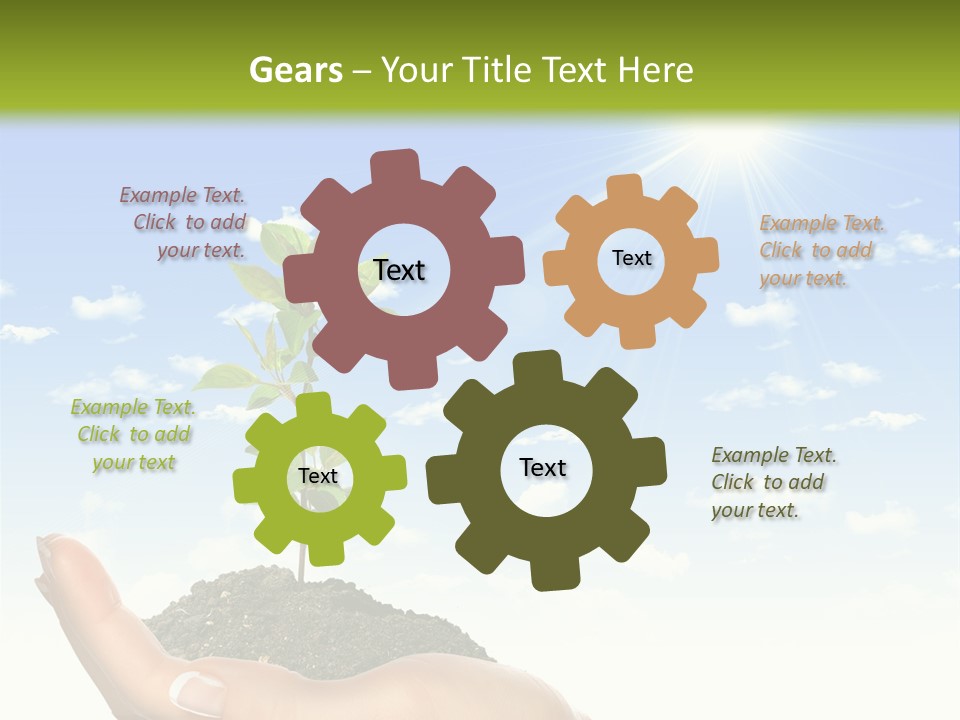 Gears – Your Title Text Here

Example Text. Click to add your text.

Text

Text

Example Text. Click to add your text.

Example Text. Click to add your text

Text

Text

Example Text. Click to add your text.